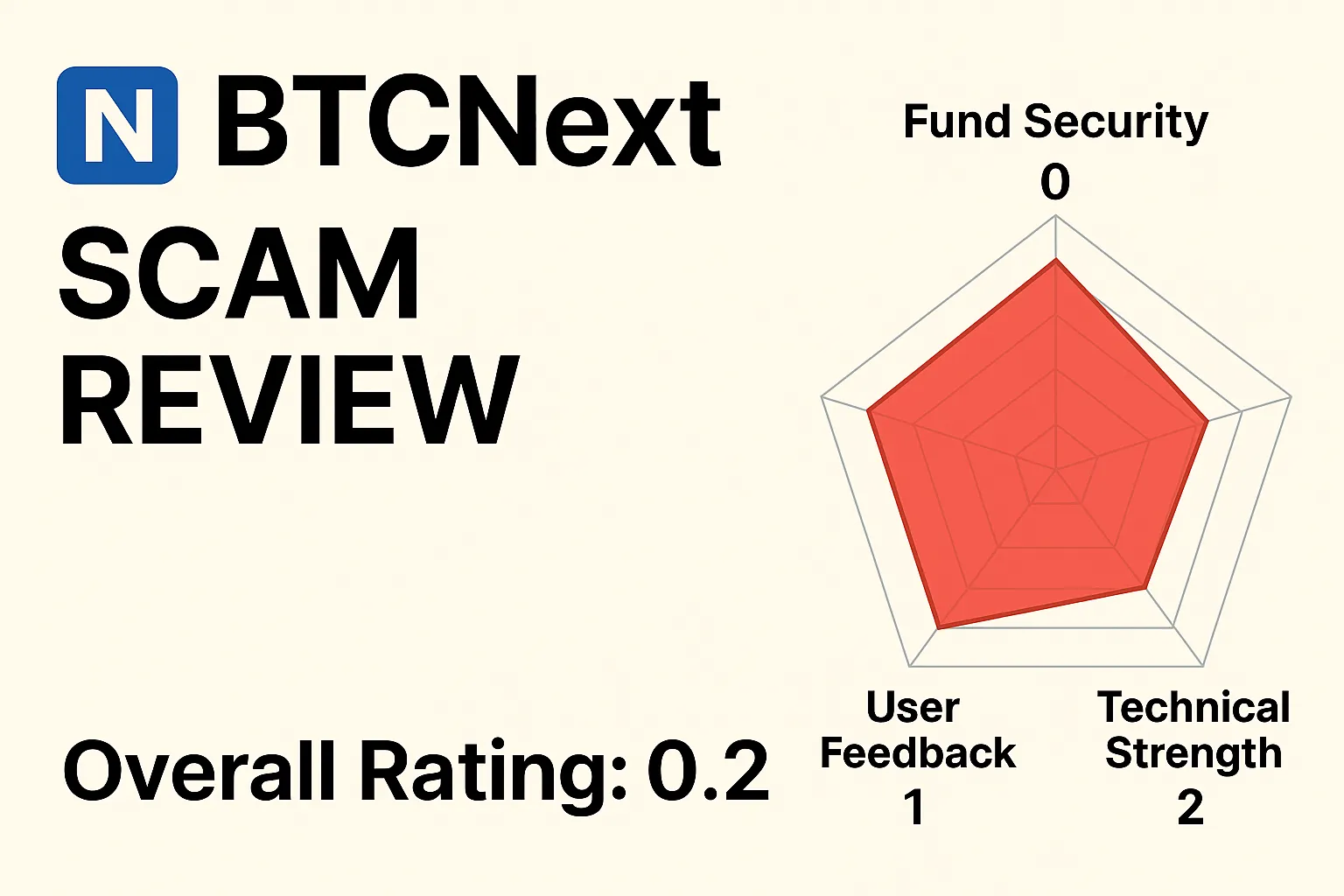 N BTCNext
SCAM
REVIEW

Overall Rating: 0.2

Fund Security
0

User Feedback
1

Technical Strength
2